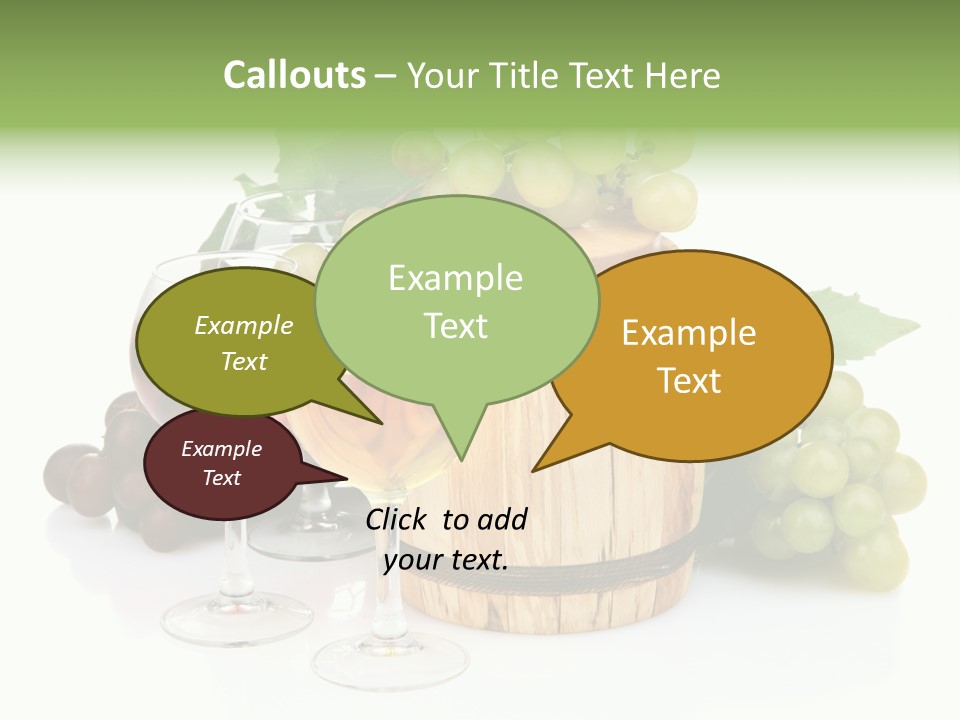 Callouts – Your Title Text Here

Example Text

Example Text

Example Text

Example Text

Click to add your text.